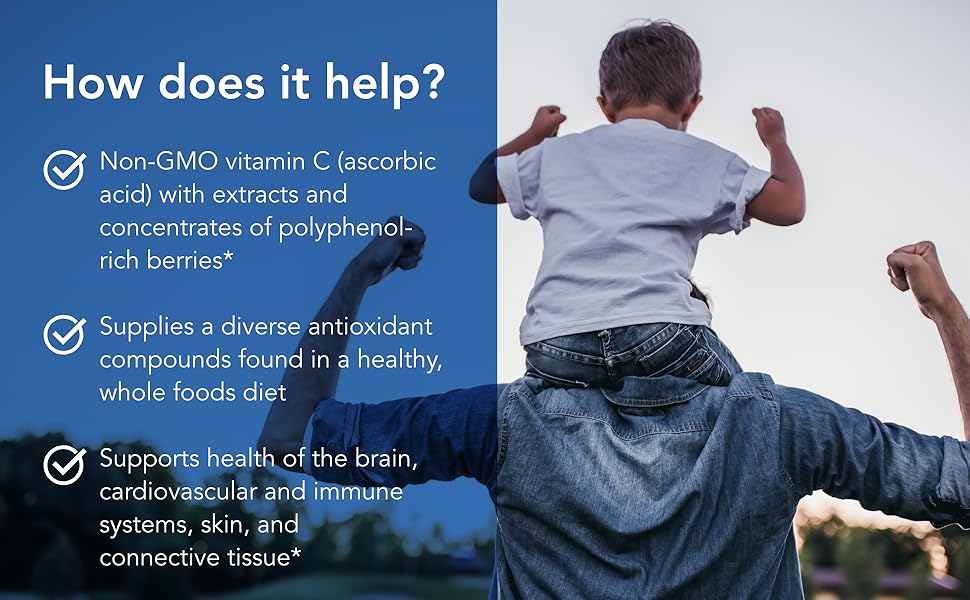 How does it help?

Non-GMO vitamin C (ascorbic acid) with extracts and concentrates of polyphenol-rich berries*

Supplies a diverse antioxidant compounds found in a healthy, whole foods diet

Supports health of the brain, cardiovascular and immune systems, skin, and connective tissue*